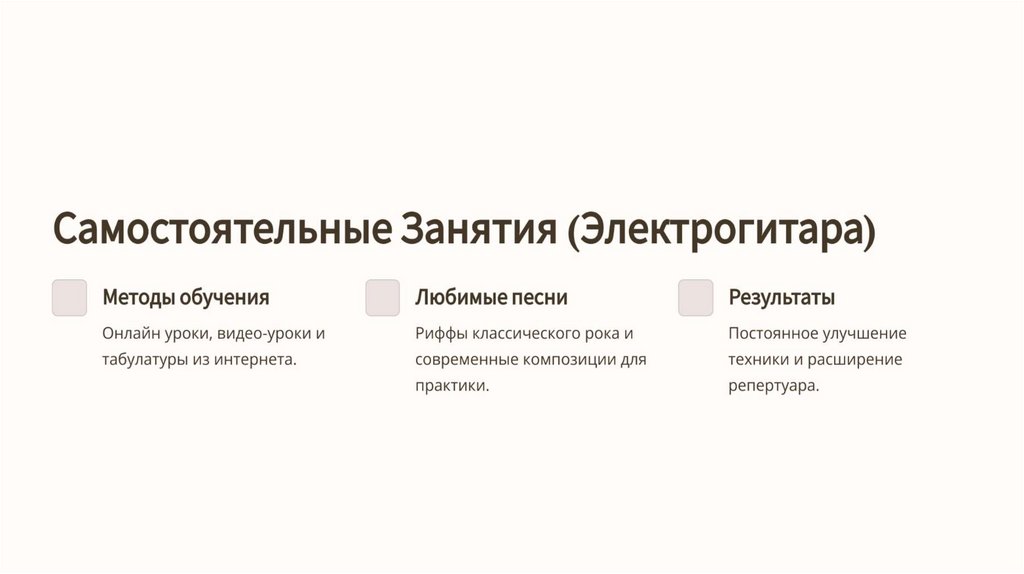 Самостоятельные Занятия (Электрогитара)

Методы обучения

Онлайн уроки, видео-уроки и табулатуры из интернета.

Любимые песни

Риффы классического рока и современные композиции для практики.

Результаты

Постоянное улучшение техники и расширение репертуара.